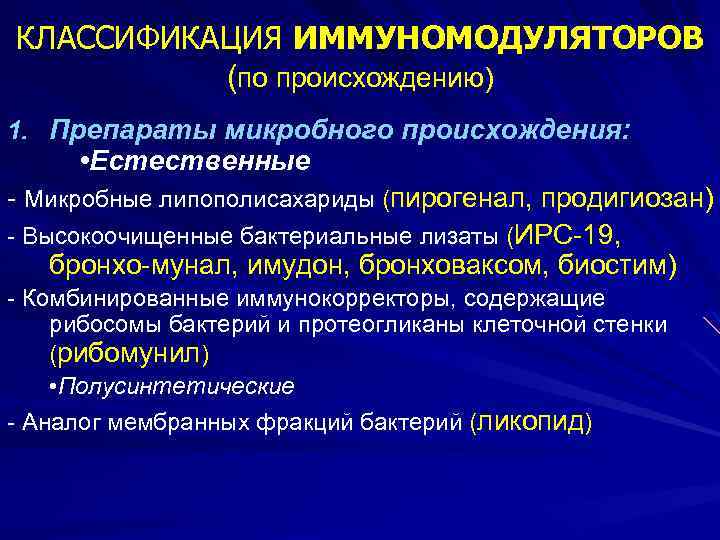 КЛАССИФИКАЦИЯ ИММУНОМОДУЛЯТОРОВ
(по происхождению)

1. Препараты микробного происхождения:
•Естественные

- Микробные липополисахариды (пирогенал, продигиозан)

- Высокоочищенные бактериальные лизаты (ИРС-19, бронхо-мунал, имудон, бронховаксом, биостим)

- Комбинированные иммунокорректоры, содержащие рибосомы бактерий и протеогликаны клеточной стенки (рибомунил)

•Полусинтетические

- Аналог мембранных фракций бактерий (ликопид)